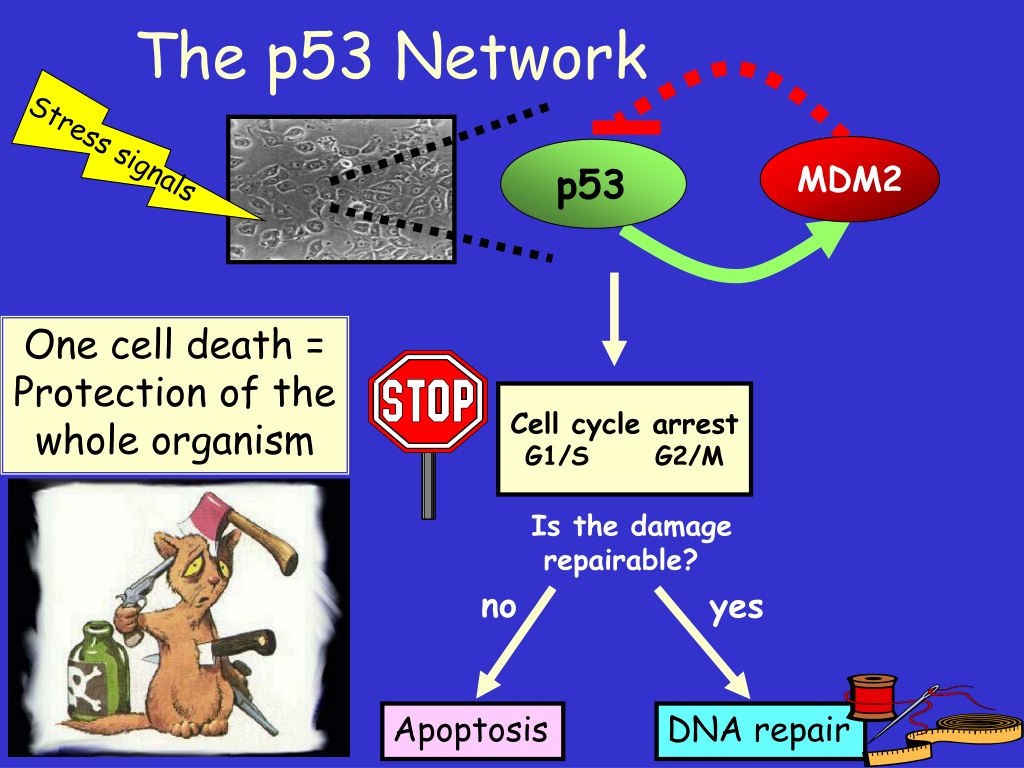 The p53 Network

Stress signals

p53

MDM2

One cell death = Protection of the whole organism

STOP

Cell cycle arrest
G1/S G2/M

Is the damage repairable?

no

yes

Apoptosis

DNA repair